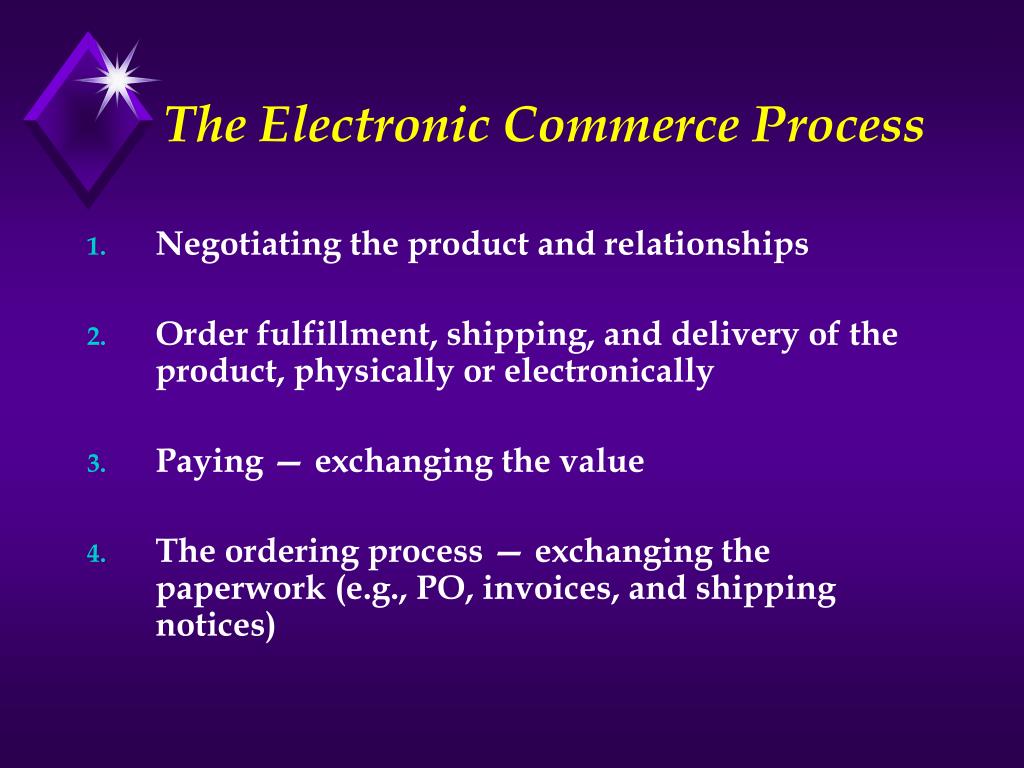 The Electronic Commerce Process

1. Negotiating the product and relationships

2. Order fulfillment, shipping, and delivery of the product, physically or electronically

3. Paying — exchanging the value

4. The ordering process — exchanging the paperwork (e.g., PO, invoices, and shipping notices)